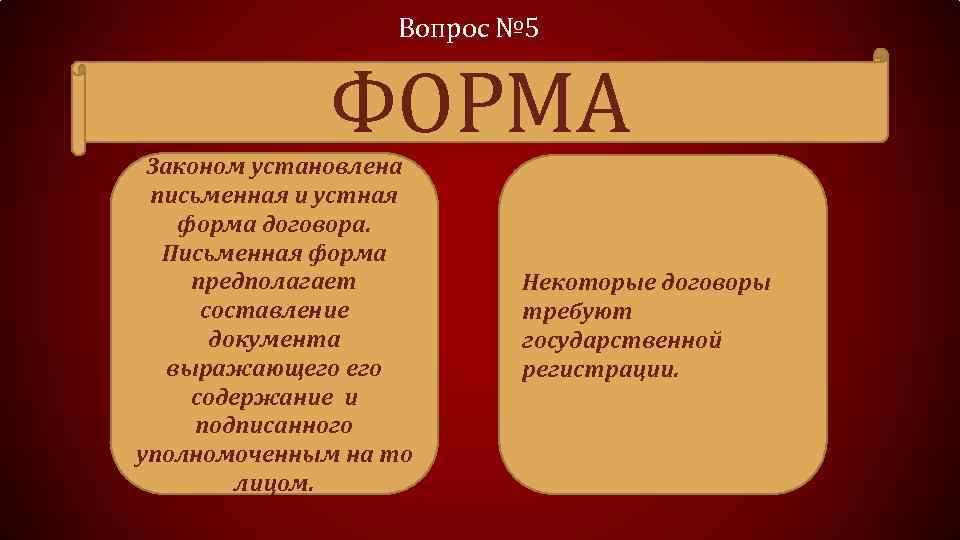 Вопрос №5

ФОРМА

Законом установлена письменная и устная форма договора. Письменная форма предполагает составление документа выражающего его содержание и подписанного уполномоченным на то лицом.

Некоторые договоры требуют государственной регистрации.